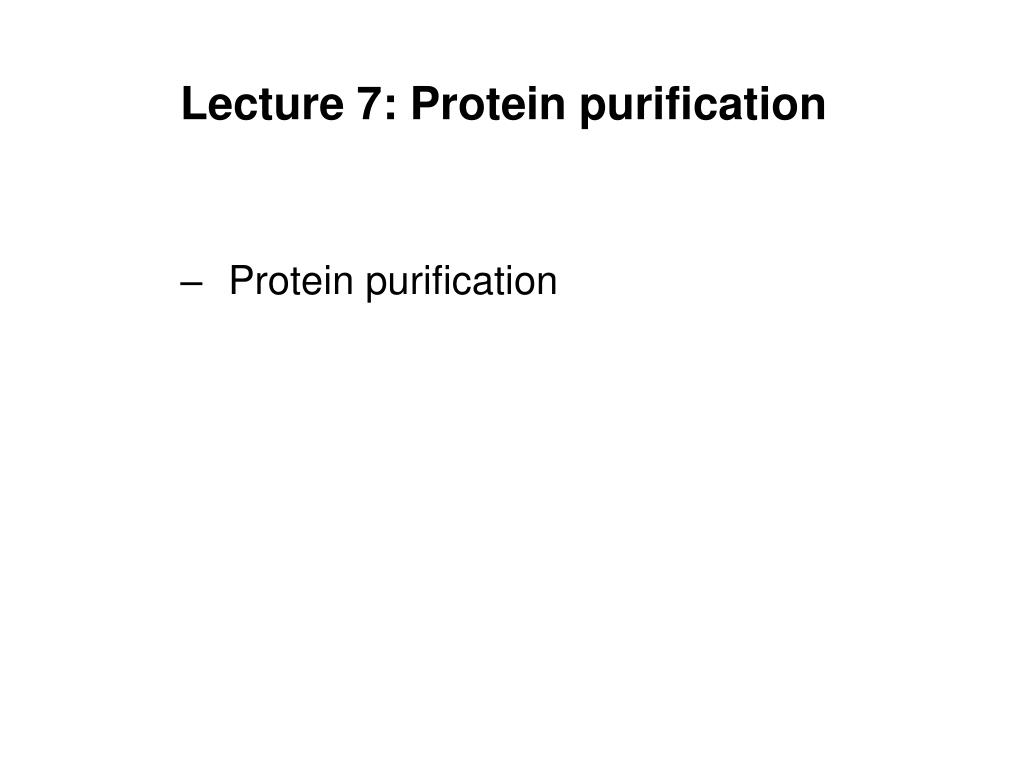 Lecture 7: Protein purification

– Protein purification